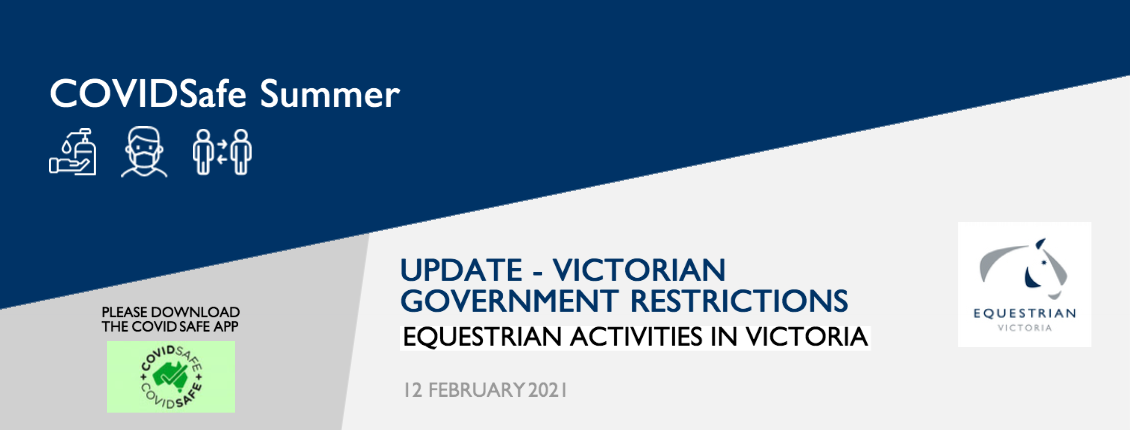 COVIDSafe Summer

PLEASE DOWNLOAD THE COVID SAFE APP

COVIDSAFE COVIDSAFE

UPDATE - VICTORIAN GOVERNMENT RESTRICTIONS

EQUESTRIAN ACTIVITIES IN VICTORIA

12 FEBRUARY 2021

EQUESTRIAN VICTORIA